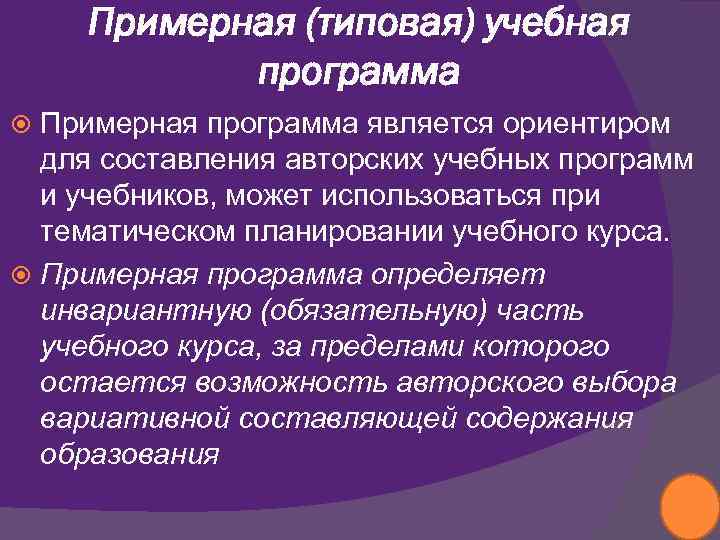 Примерная (типовая) учебная программа

Примерная программа является ориентиром для составления авторских учебных программ и учебников, может использоваться при тематическом планировании учебного курса.

Примерная программа определяет инвариантную (обязательную) часть учебного курса, за пределами которого остается возможность авторского выбора вариативной составляющей содержания образования